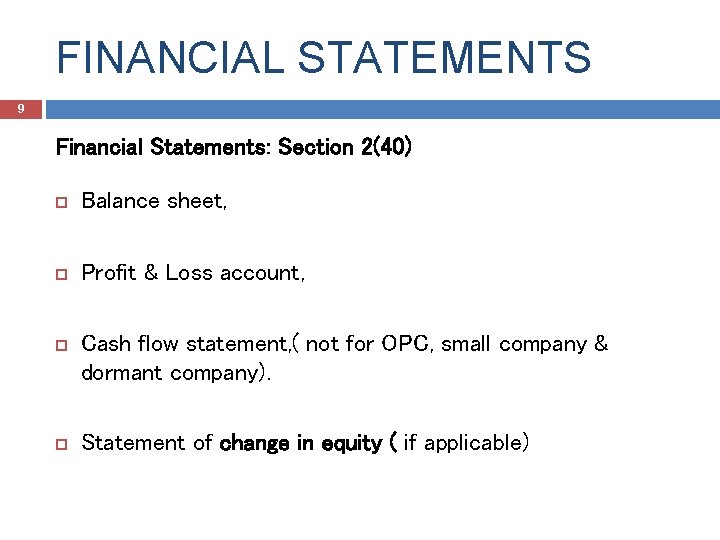 FINANCIAL STATEMENTS

9

Financial Statements: Section 2(40)

Balance sheet,

Profit & Loss account,

Cash flow statement,( not for OPC, small company & dormant company).

Statement of change in equity ( if applicable)